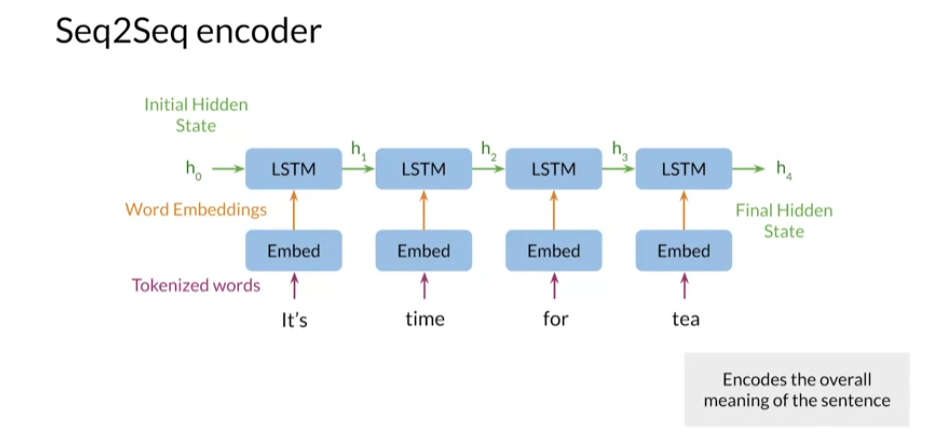 Seq2Seq encoder

Initial Hidden State

$h_0$ LSTM $h_1$ LSTM $h_2$ LSTM $h_3$ LSTM $h_4$

Word Embeddings

Final Hidden State

Embed Embed Embed Embed

Tokenized words

It's time for tea

Encodes the overall meaning of the sentence